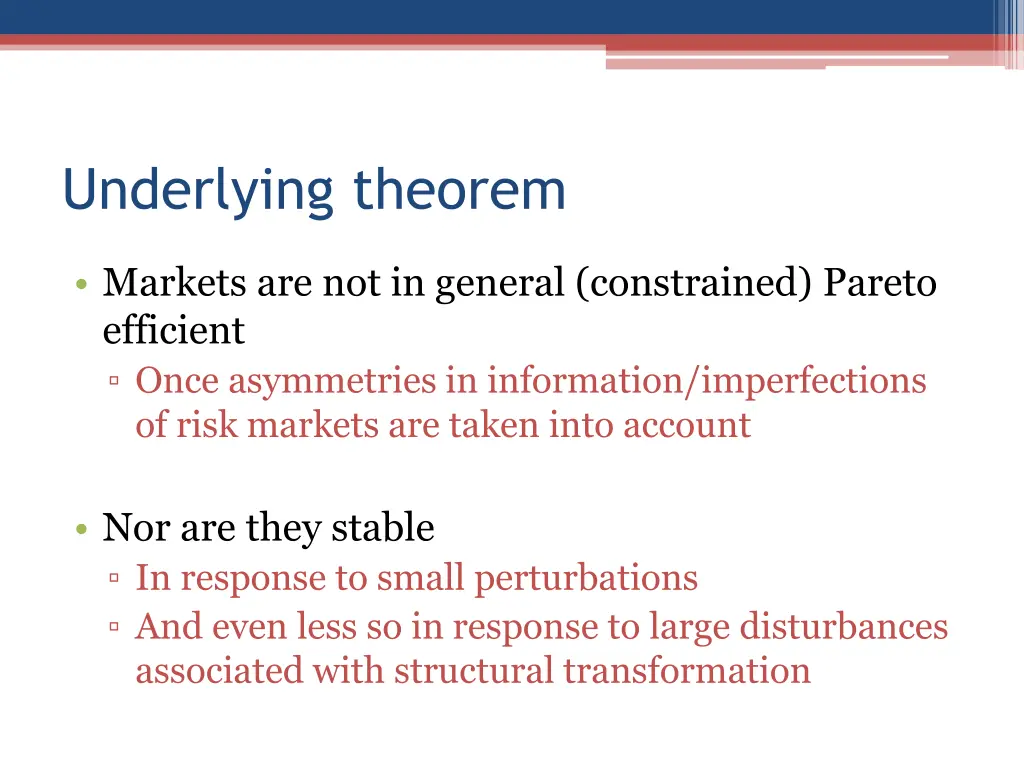 Underlying theorem

• Markets are not in general (constrained) Pareto efficient
▫ Once asymmetries in information/imperfections of risk markets are taken into account

• Nor are they stable
▫ In response to small perturbations
▫ And even less so in response to large disturbances associated with structural transformation